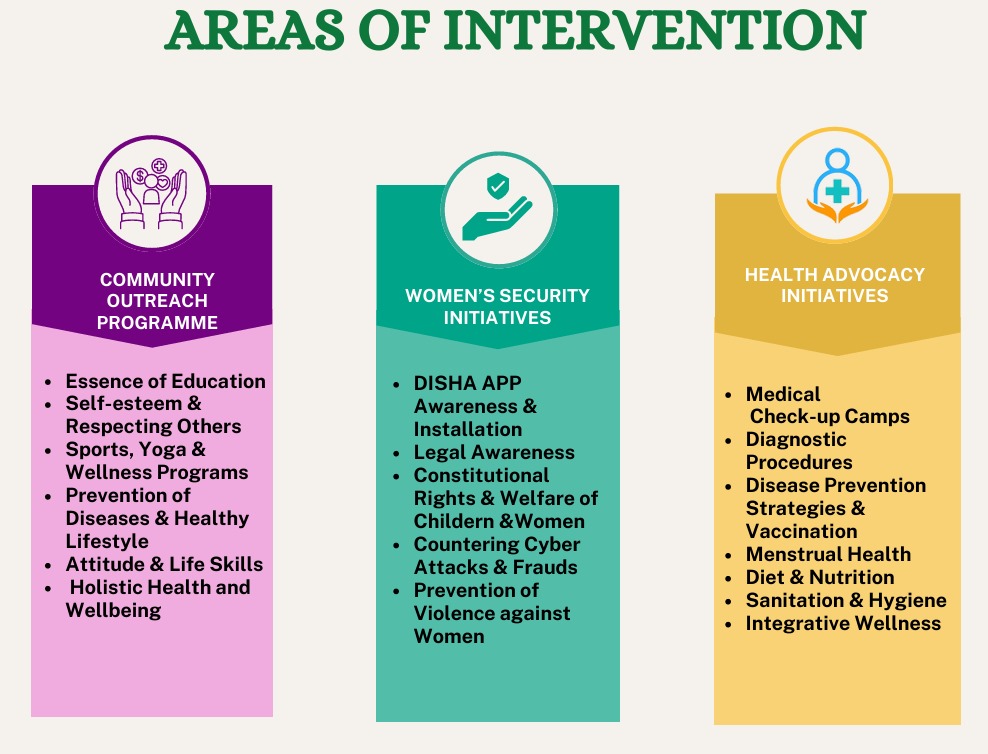 AREAS OF INTERVENTION

COMMUNITY OUTREACH PROGRAMME

- Essence of Education
- Self-esteem & Respecting Others
- Sports, Yoga & Wellness Programs
- Prevention of Diseases & Healthy Lifestyle
- Attitude & Life Skills
- Holistic Health and Wellbeing

WOMEN'S SECURITY INITIATIVES

- DISHA APP Awareness & Installation
- Legal Awareness
- Constitutional Rights & Welfare of Childern &Women
- Countering Cyber Attacks & Frauds
- Prevention of Violence against Women

HEALTH ADVOCACY INITIATIVES

- Medical Check-up Camps
- Diagnostic Procedures
- Disease Prevention Strategies & Vaccination
- Menstrual Health
- Diet & Nutrition
- Sanitation & Hygiene
- Integrative Wellness